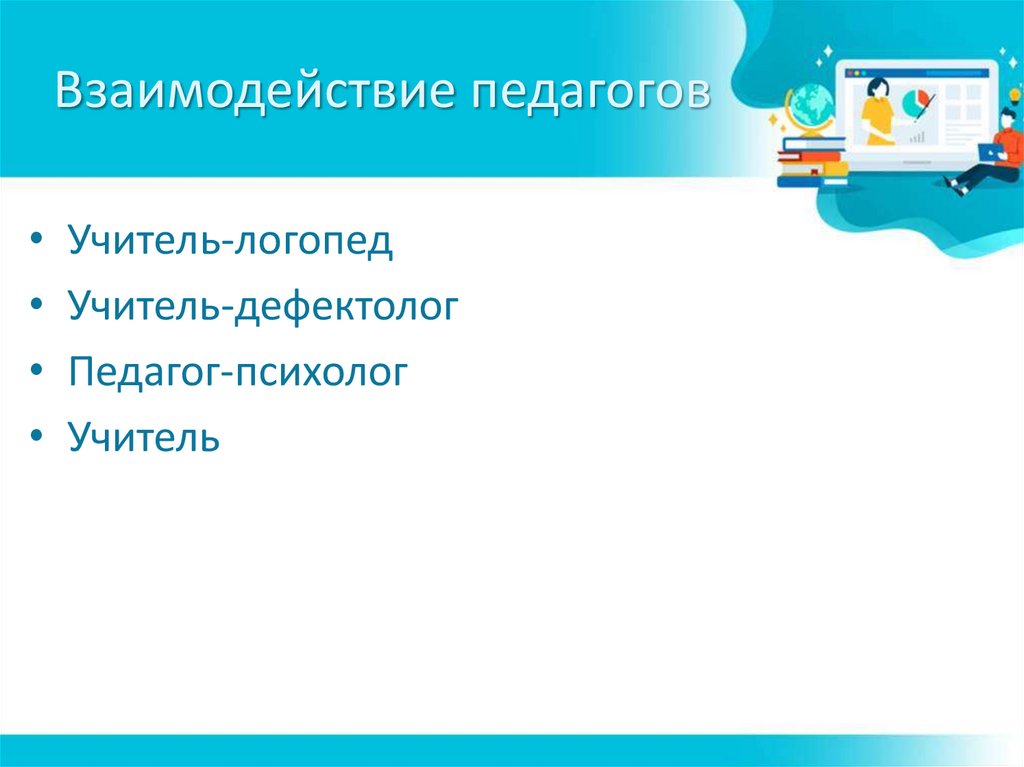 Взаимодействие педагогов

• Учитель-логопед
• Учитель-дефектолог
• Педагог-психолог
• Учитель